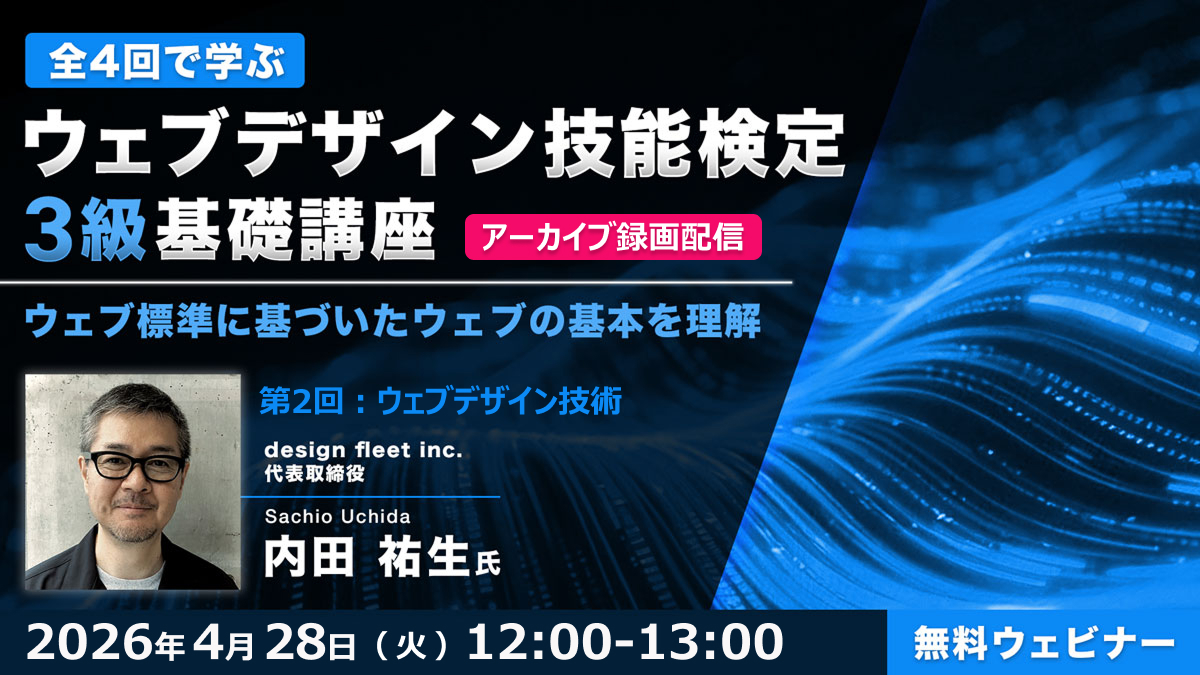 全4回で学ぶ

ウェブデザイン技能検定
3級基礎講座

アーカイブ録画配信

ウェブ標準に基づいたウェブの基本を理解

第2回：ウェブデザイン技術

design fleet inc.
代表取締役

Sachio Uchida
内田 祐生氏

2026年4月28日（火）12:00-13:00

無料ウェビナー